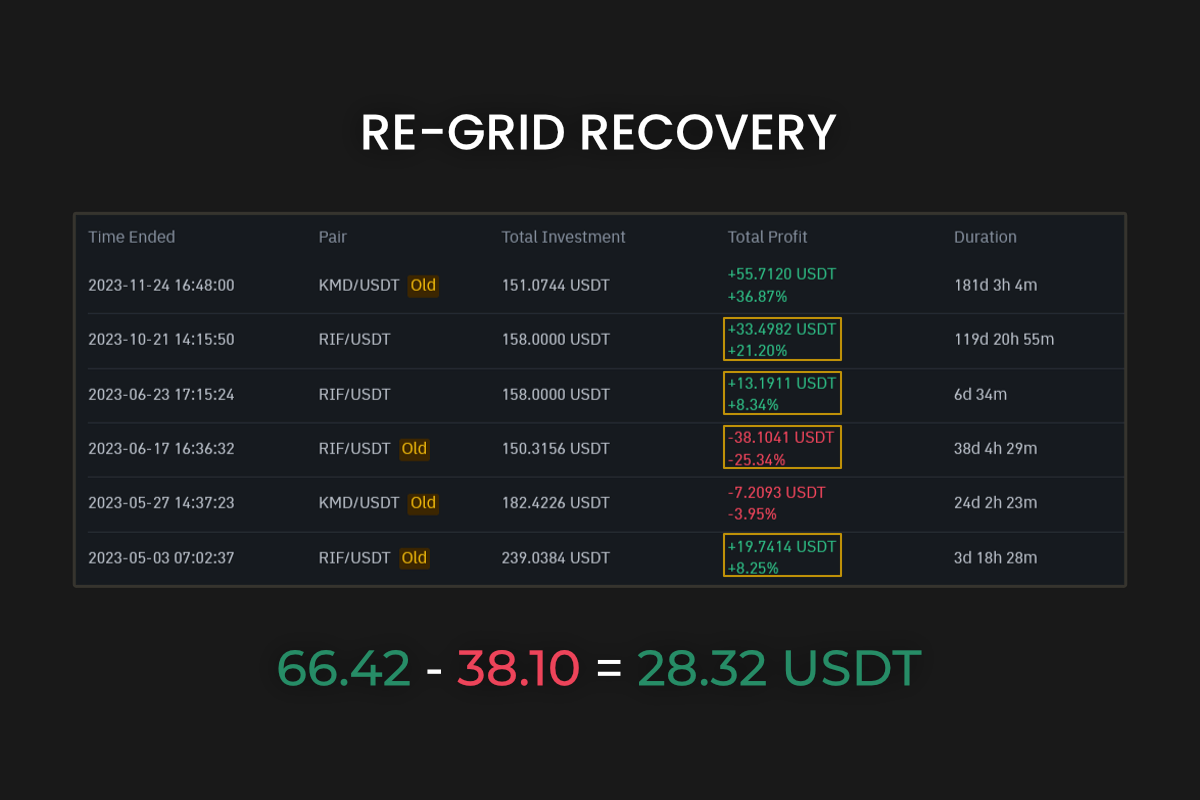 RE-GRID RECOVERY

| Time Ended | Pair | Total Investment | Total Profit | Duration |
|---|---|---|---|---|
| 2023-11-24 16:48:00 | KMD/USDT Old | 151.0744 USDT | +55.7120 USDT +36.87% | 181d 3h 4m |
| 2023-10-21 14:15:50 | RIF/USDT | 158.0000 USDT | +33.4982 USDT +21.20% | 119d 20h 55m |
| 2023-06-23 17:15:24 | RIF/USDT | 158.0000 USDT | +13.1911 USDT +8.34% | 6d 34m |
| 2023-06-17 16:36:32 | RIF/USDT Old | 150.3156 USDT | -38.1041 USDT -25.34% | 38d 4h 29m |
| 2023-05-27 14:37:23 | KMD/USDT Old | 182.4226 USDT | -7.2093 USDT -3.95% | 24d 2h 23m |
| 2023-05-03 07:02:37 | RIF/USDT Old | 239.0384 USDT | +19.7414 USDT +8.25% | 3d 18h 28m |

66.42 - 38.10 = 28.32 USDT